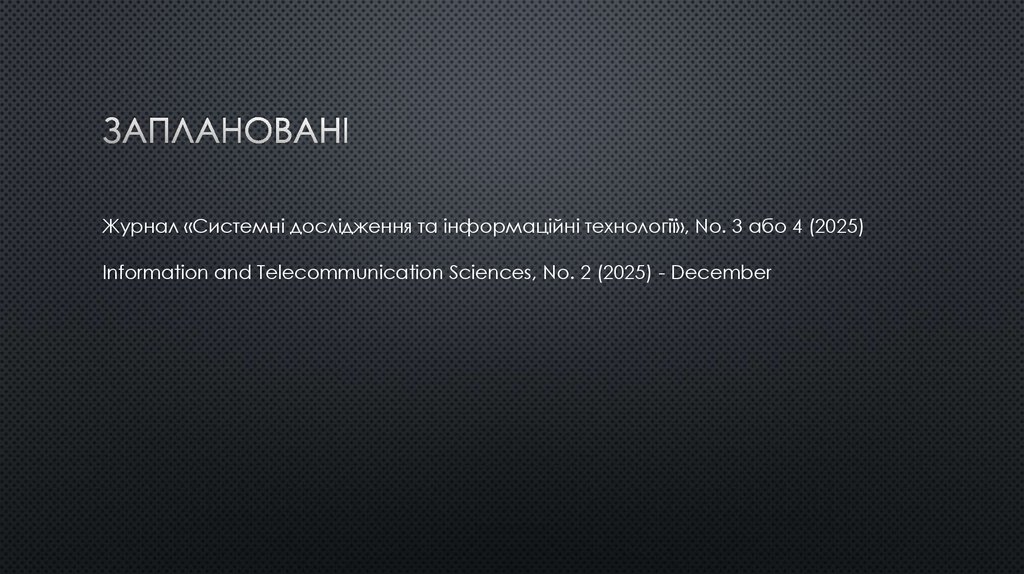 ЗАПЛАНОВАНІ

Журнал «Системні дослідження та інформаційні технології», No. 3 або 4 (2025)

Information and Telecommunication Sciences, No. 2 (2025) - December